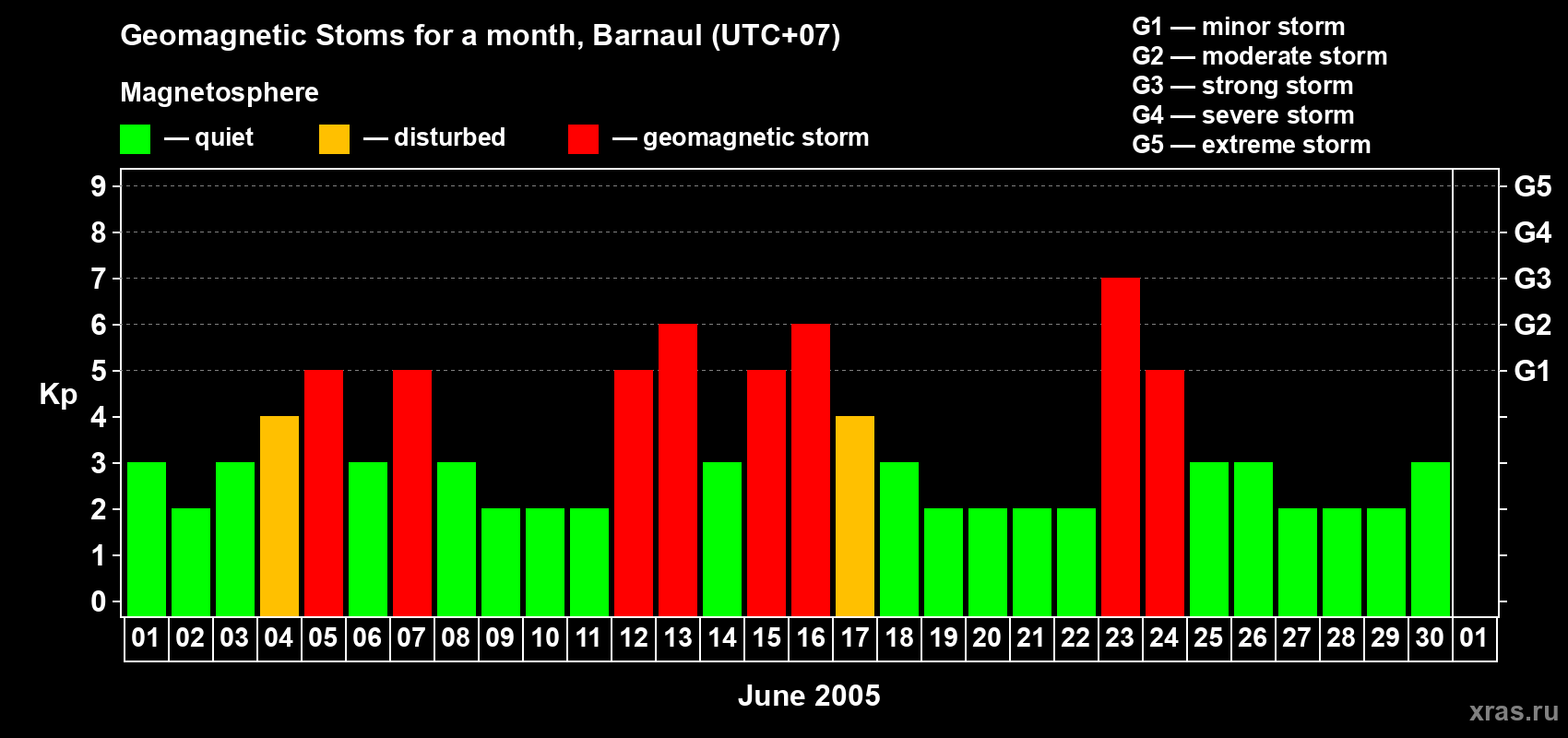 Geomagnetic Stoms for a month, Barnaul (UTC+07)

Magnetosphere

— quiet — disturbed — geomagnetic storm

G1 — minor storm
G2 — moderate storm
G3 — strong storm
G4 — severe storm
G5 — extreme storm

Kp

9 8 7 6 5 4 3 2 1 0

G5 G4 G3 G2 G1

01 02 03 04 05 06 07 08 09 10 11 12 13 14 15 16 17 18 19 20 21 22 23 24 25 26 27 28 29 30 01

June 2005

xras.ru